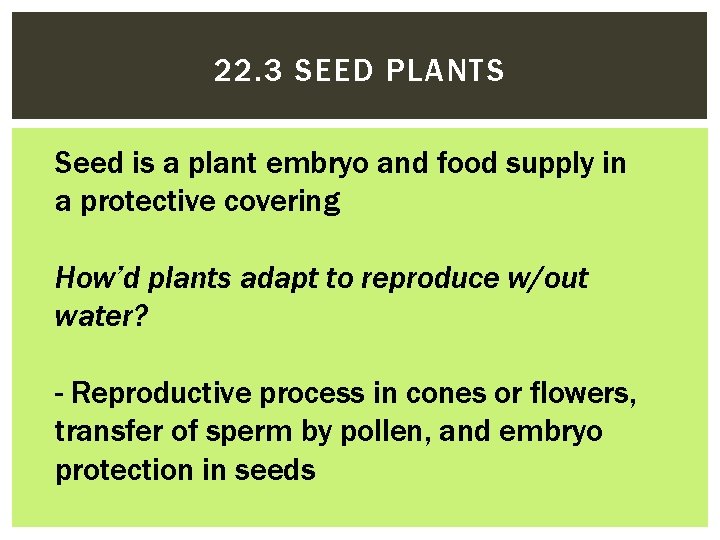 22.3 SEED PLANTS

Seed is a plant embryo and food supply in a protective covering

How'd plants adapt to reproduce w/out water?

- Reproductive process in cones or flowers, transfer of sperm by pollen, and embryo protection in seeds